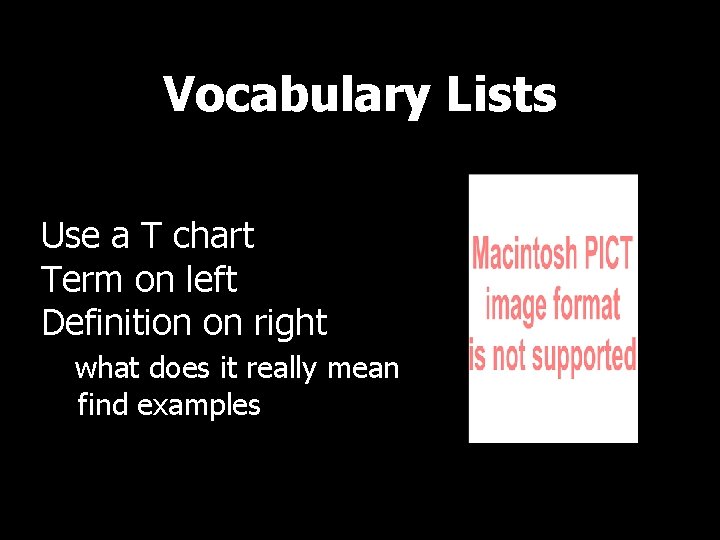 Vocabulary Lists

Use a T chart
Term on left
Definition on right
what does it really mean
find examples

Macintosh PICT image format is not supported